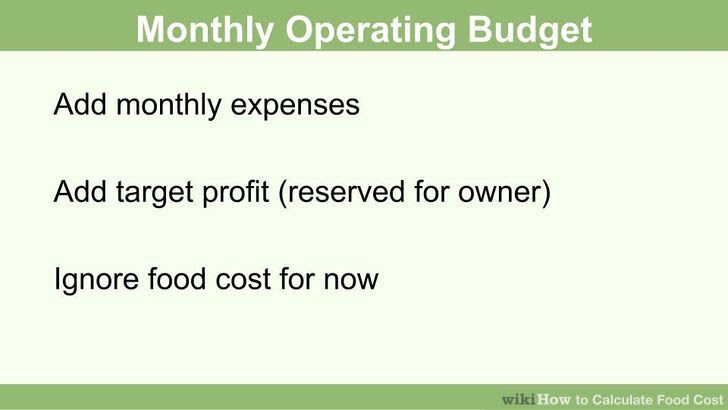 Monthly Operating Budget

Add monthly expenses

Add target profit (reserved for owner)

Ignore food cost for now

wikiHow to Calculate Food Cost